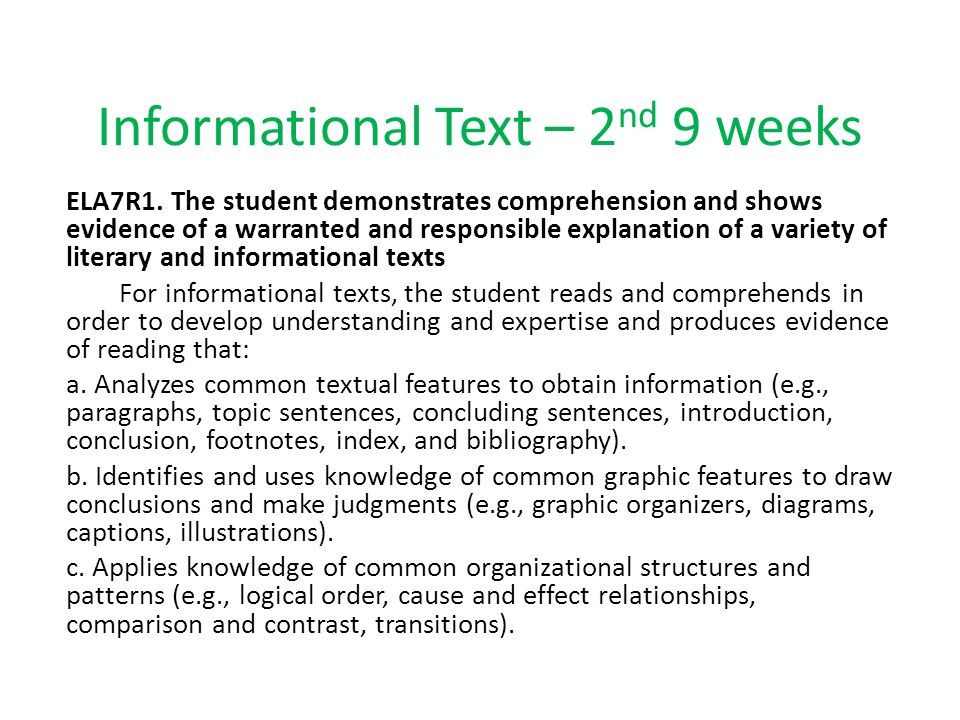 Informational Text – 2nd 9 weeks

ELA7R1. The student demonstrates comprehension and shows evidence of a warranted and responsible explanation of a variety of literary and informational texts

For informational texts, the student reads and comprehends in order to develop understanding and expertise and produces evidence of reading that:

a. Analyzes common textual features to obtain information (e.g., paragraphs, topic sentences, concluding sentences, introduction, conclusion, footnotes, index, and bibliography).

b. Identifies and uses knowledge of common graphic features to draw conclusions and make judgments (e.g., graphic organizers, diagrams, captions, illustrations).

c. Applies knowledge of common organizational structures and patterns (e.g., logical order, cause and effect relationships, comparison and contrast, transitions).